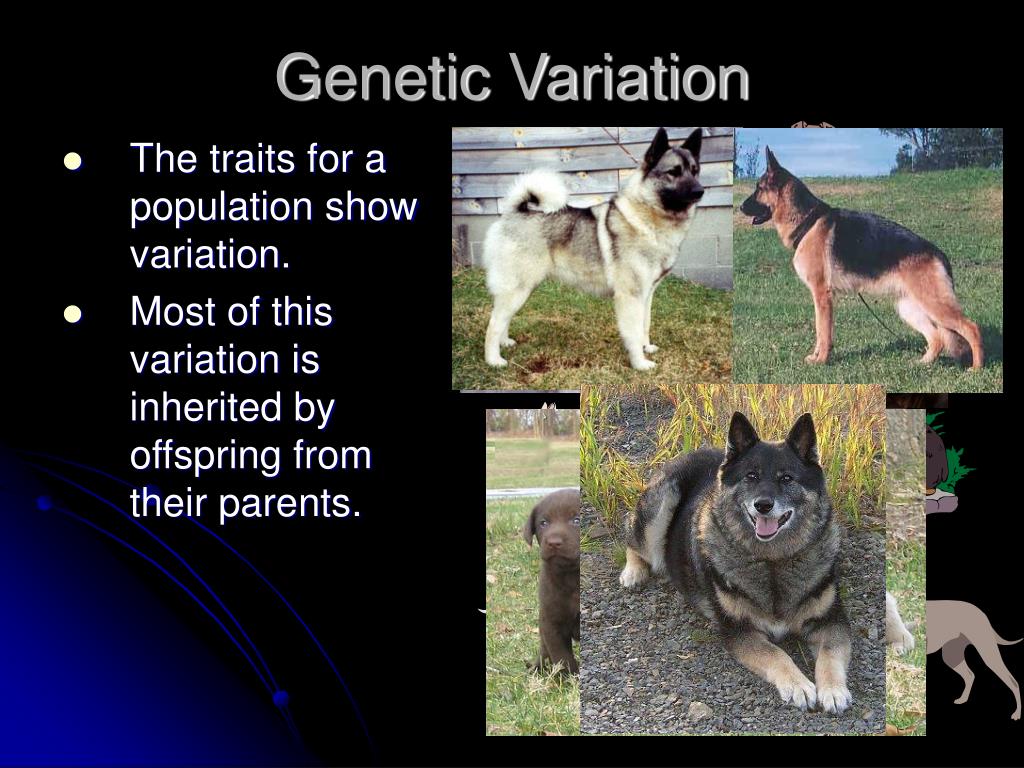 Genetic Variation

- The traits for a population show variation.
- Most of this variation is inherited by offspring from their parents.